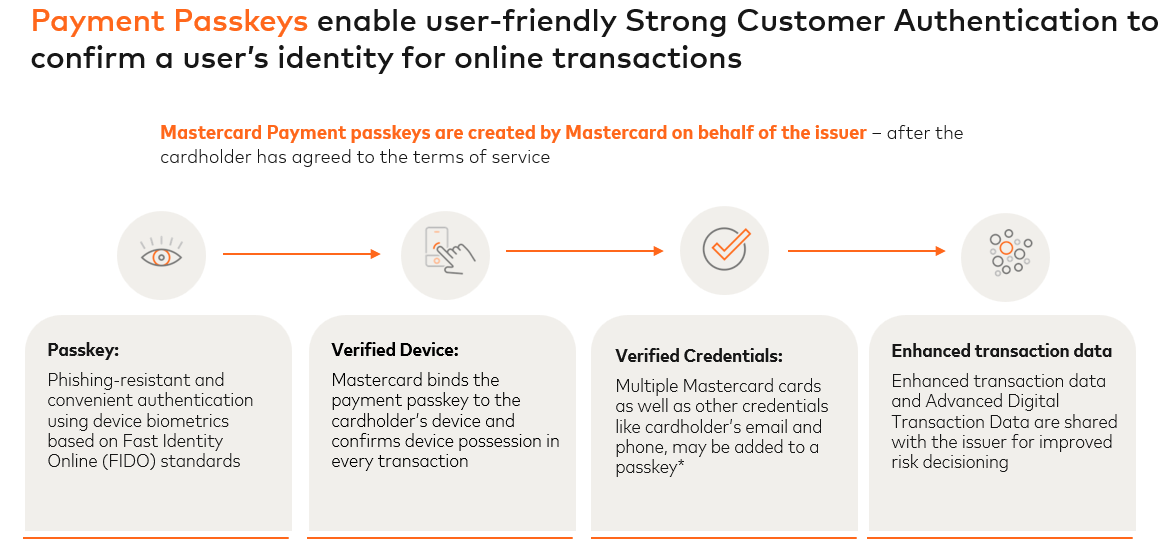 Payment Passkeys enable user-friendly Strong Customer Authentication to confirm a user's identity for online transactions

Mastercard Payment passkeys are created by Mastercard on behalf of the issuer – after the cardholder has agreed to the terms of service

Passkey:
Phishing-resistant and convenient authentication using device biometrics based on Fast Identity Online (FIDO) standards

Verified Device:
Mastercard binds the payment passkey to the cardholder's device and confirms device possession in every transaction

Verified Credentials:
Multiple Mastercard cards as well as other credentials like cardholder's email and phone, may be added to a passkey*

Enhanced transaction data
Enhanced transaction data and Advanced Digital Transaction Data are shared with the issuer for improved risk decisioning